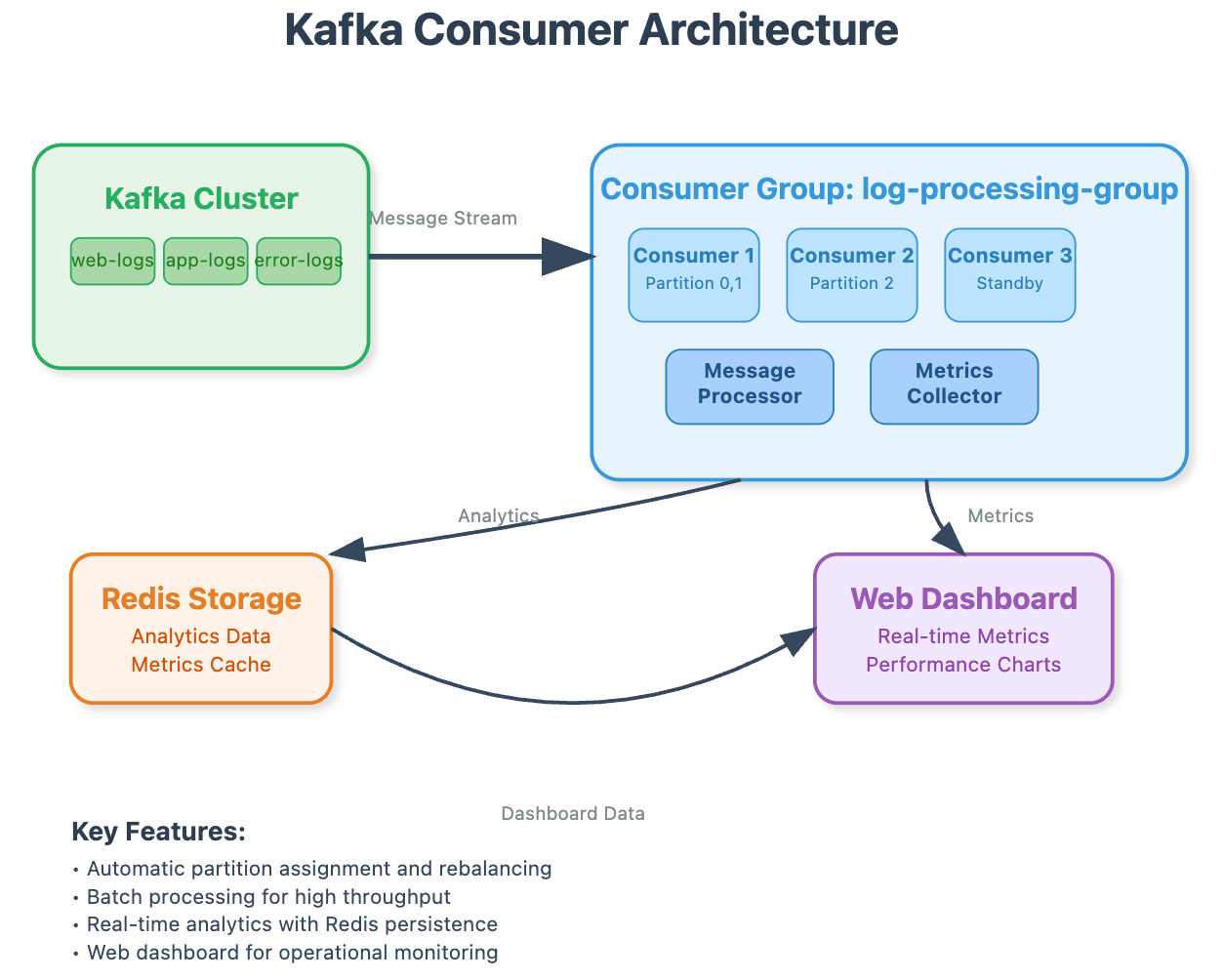 Kafka Consumer Architecture

Kafka Cluster

web-logs app-logs error-logs

Message Stream

Consumer Group: log-processing-group

Consumer 1
Partition 0,1

Consumer 2
Partition 2

Consumer 3
Standby

Message Processor

Metrics Collector

Analytics

Metrics

Redis Storage
Analytics Data
Metrics Cache

Web Dashboard
Real-time Metrics
Performance Charts

Dashboard Data

Key Features:
• Automatic partition assignment and rebalancing
• Batch processing for high throughput
• Real-time analytics with Redis persistence
• Web dashboard for operational monitoring